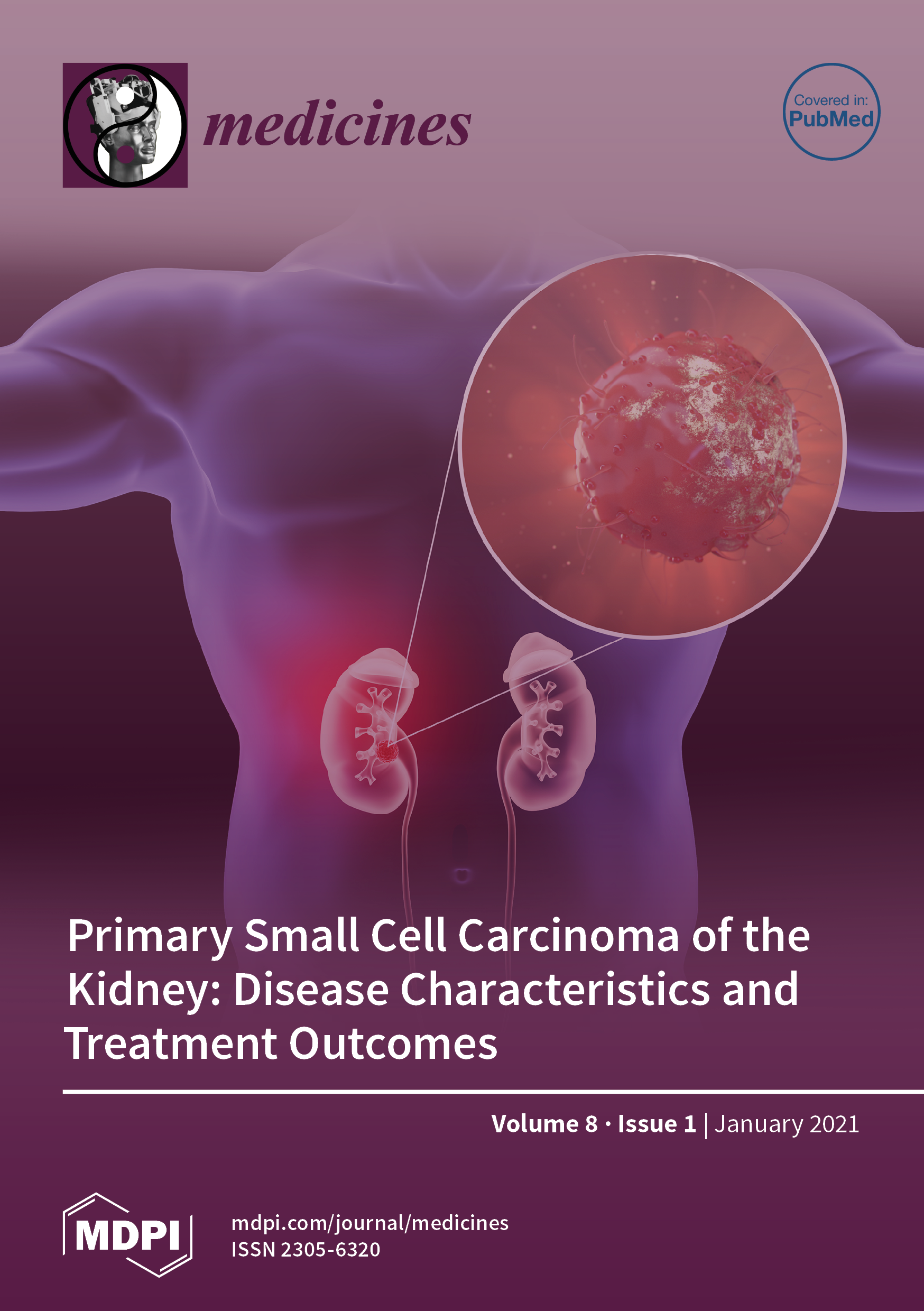 medicines

Covered in:
PubMed

Primary Small Cell Carcinoma of the Kidney: Disease Characteristics and Treatment Outcomes

Volume 8 · Issue 1 | January 2021

MDPI

mdpi.com/journal/medicines
ISSN 2305-6320